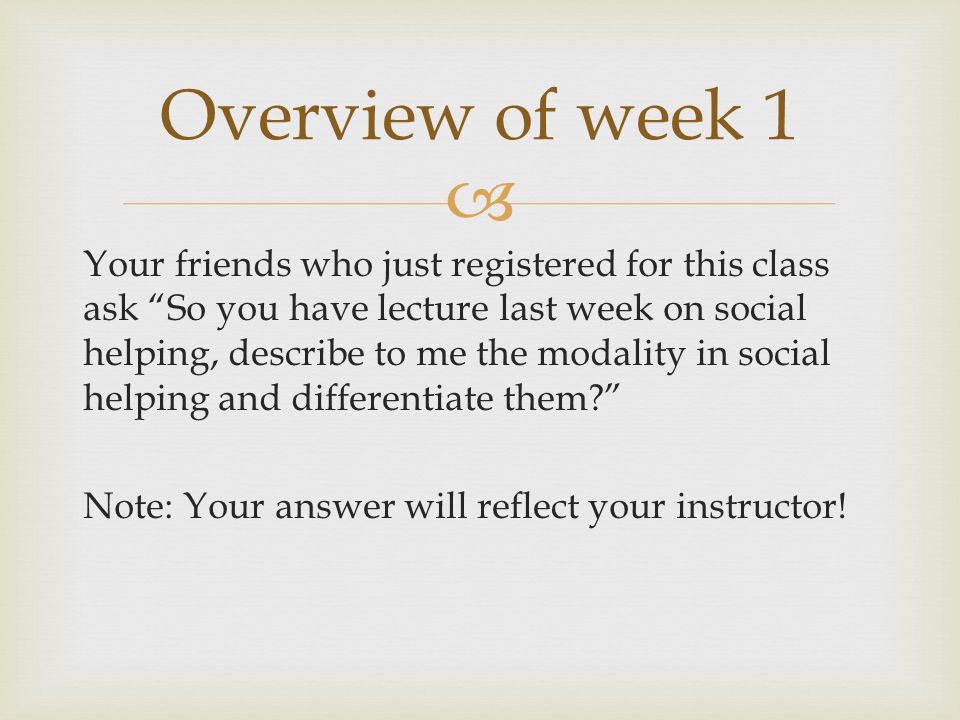 Overview of week 1

Your friends who just registered for this class ask “So you have lecture last week on social helping, describe to me the modality in social helping and differentiate them?”

Note: Your answer will reflect your instructor!